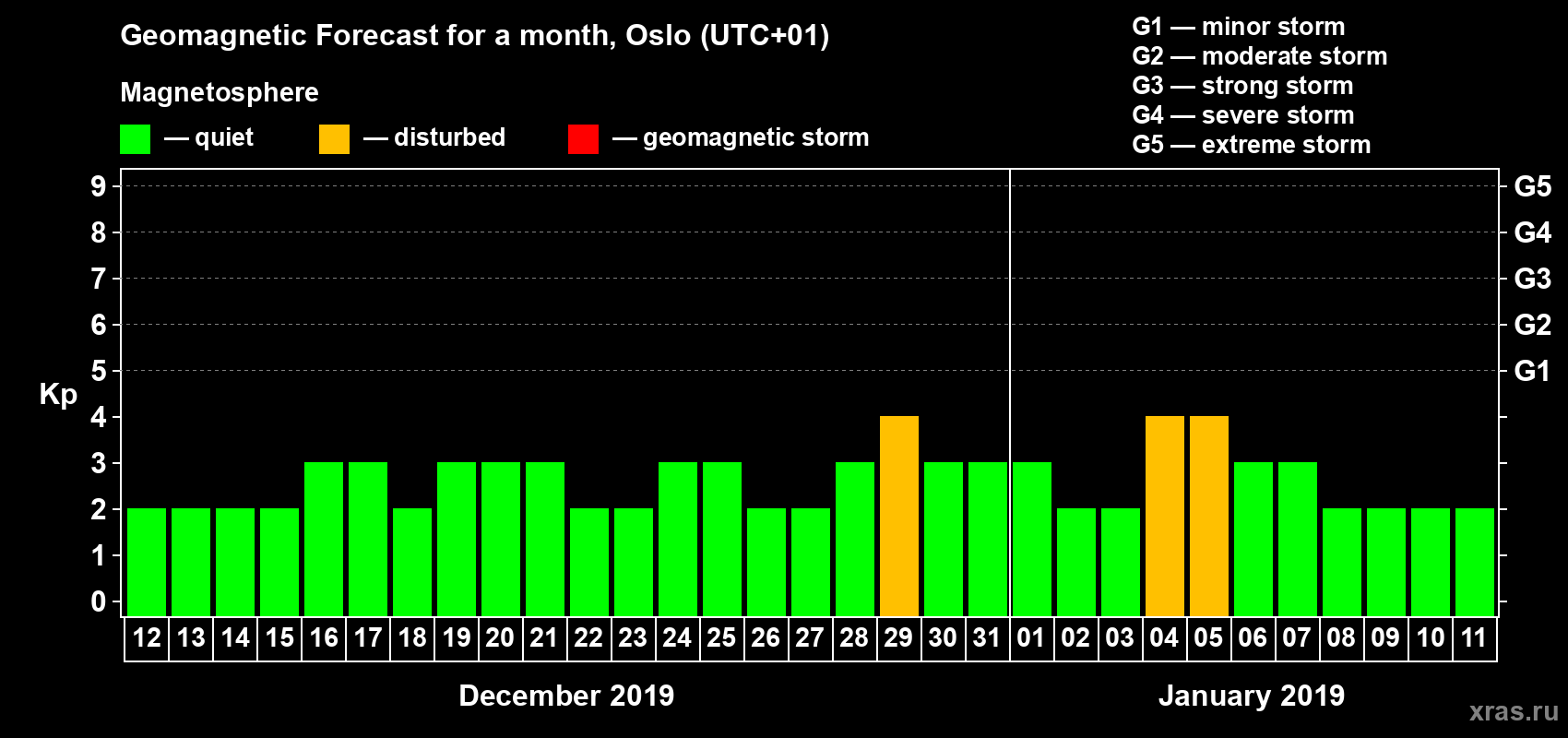 Geomagnetic Forecast for a month, Oslo (UTC+01)

Magnetosphere

— quiet — disturbed — geomagnetic storm

G1 — minor storm
G2 — moderate storm
G3 — strong storm
G4 — severe storm
G5 — extreme storm

Kp

9 8 7 6 5 4 3 2 1 0

G5 G4 G3 G2 G1

12 13 14 15 16 17 18 19 20 21 22 23 24 25 26 27 28 29 30 31 01 02 03 04 05 06 07 08 09 10 11

December 2019

January 2019

xras.ru